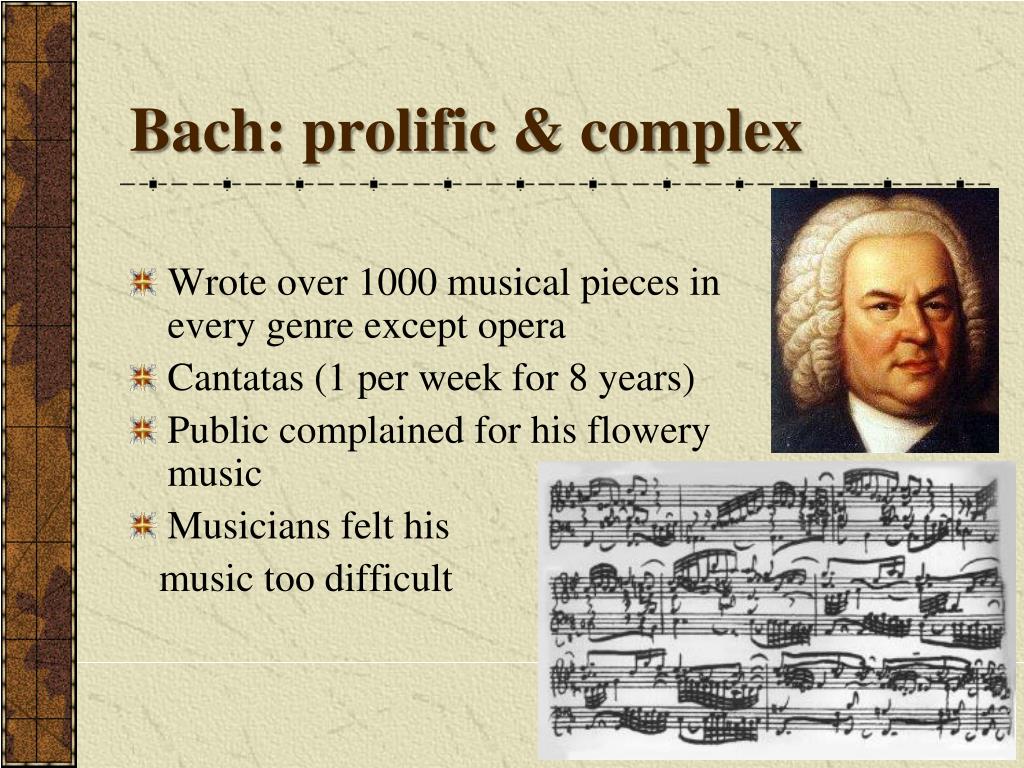 Bach: prolific & complex

Wrote over 1000 musical pieces in every genre except opera

Cantatas (1 per week for 8 years)

Public complained for his flowery music

Musicians felt his music too difficult